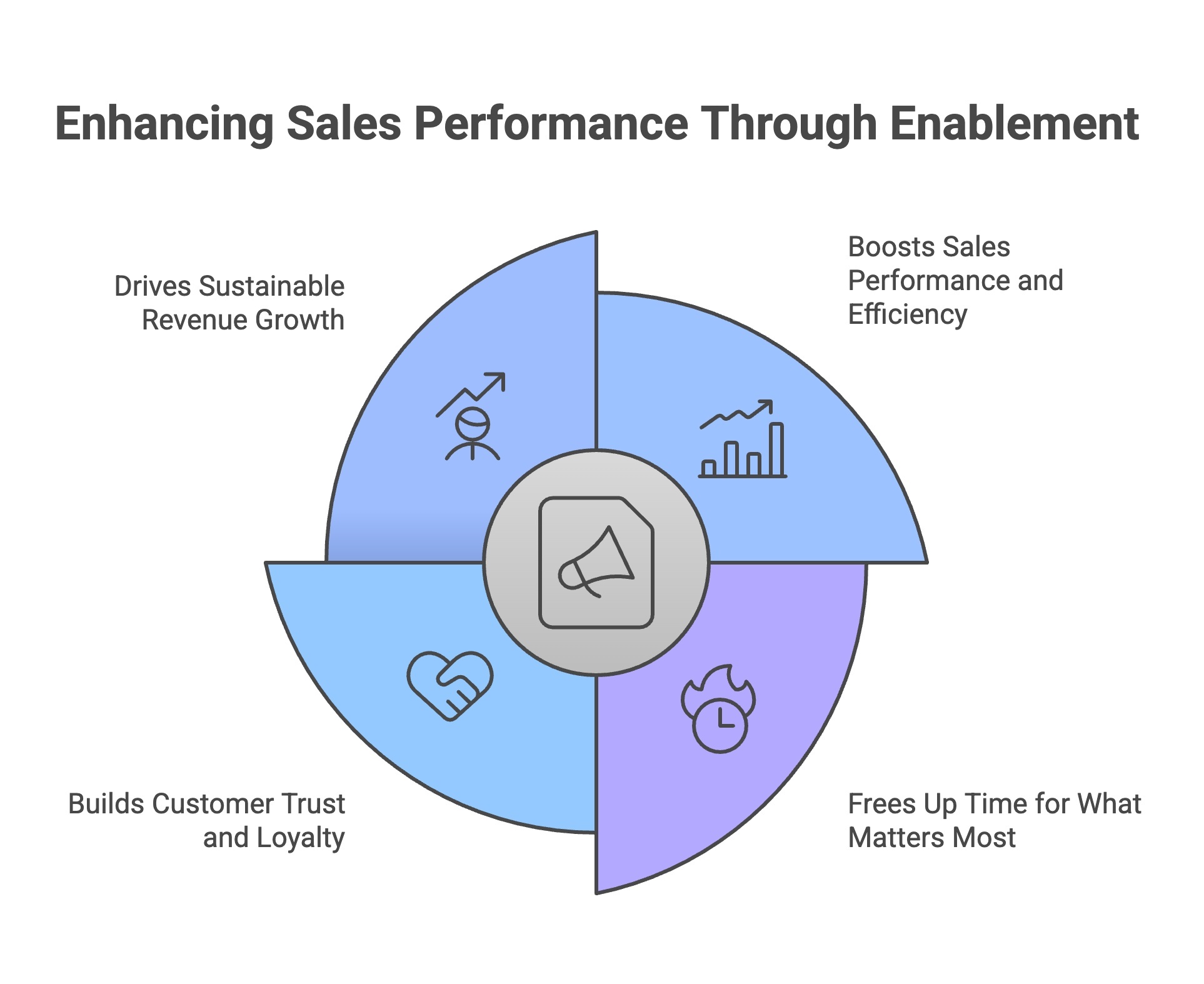 Enhancing Sales Performance Through Enablement

Drives Sustainable Revenue Growth

Boosts Sales Performance and Efficiency

Builds Customer Trust and Loyalty

Frees Up Time for What Matters Most